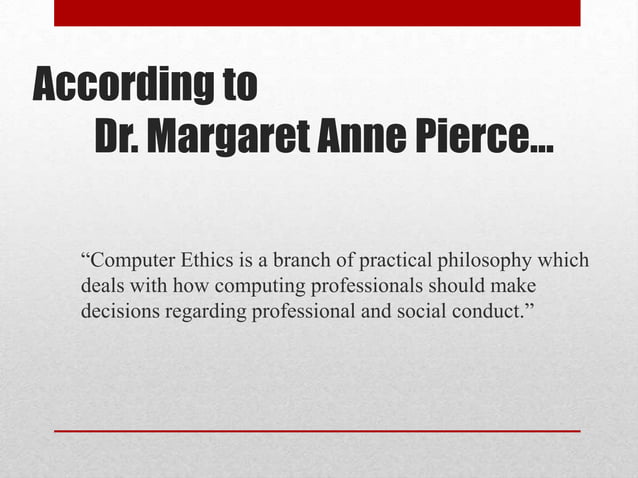 According to
Dr. Margaret Anne Pierce…

“Computer Ethics is a branch of practical philosophy which deals with how computing professionals should make decisions regarding professional and social conduct.”